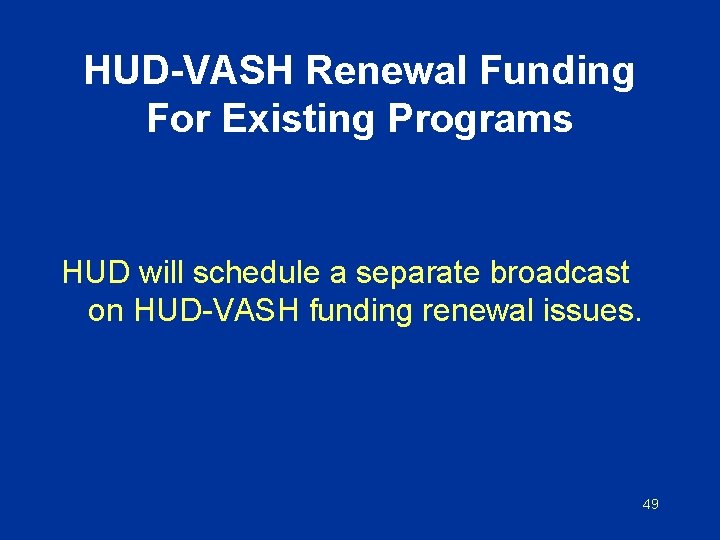 HUD-VASH Renewal Funding For Existing Programs

HUD will schedule a separate broadcast on HUD-VASH funding renewal issues.

49